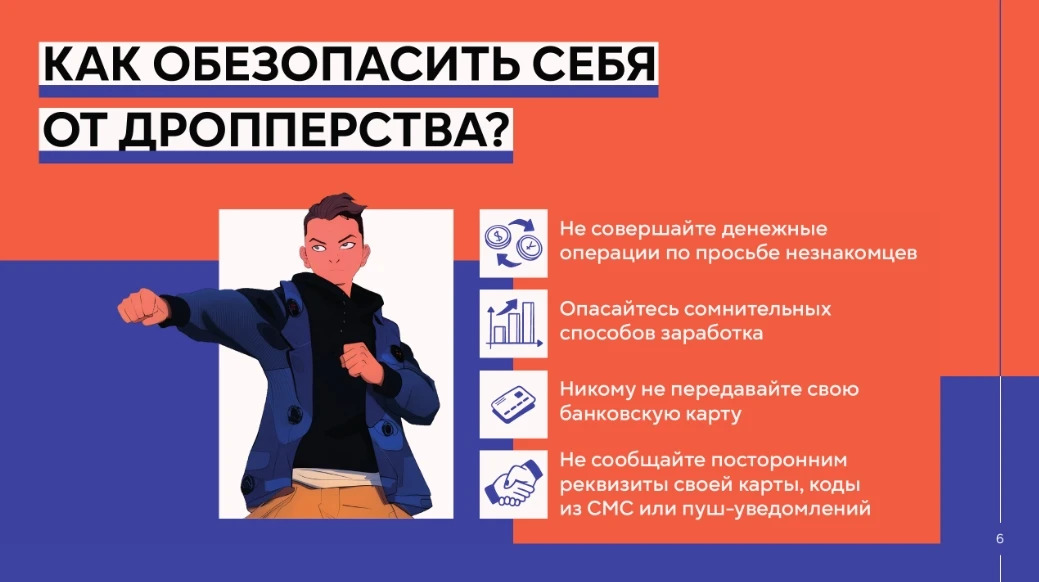 КАК ОБЕЗОПАСИТЬ СЕБЯ ОТ ДРОППЕРСТВА?

Не совершайте денежные операции по просьбе незнакомцев

Опасайтесь сомнительных способов заработка

Никому не передавайте свою банковскую карту

Не сообщайте посторонним реквизиты своей карты, коды из СМС или пуш-уведомлений

6